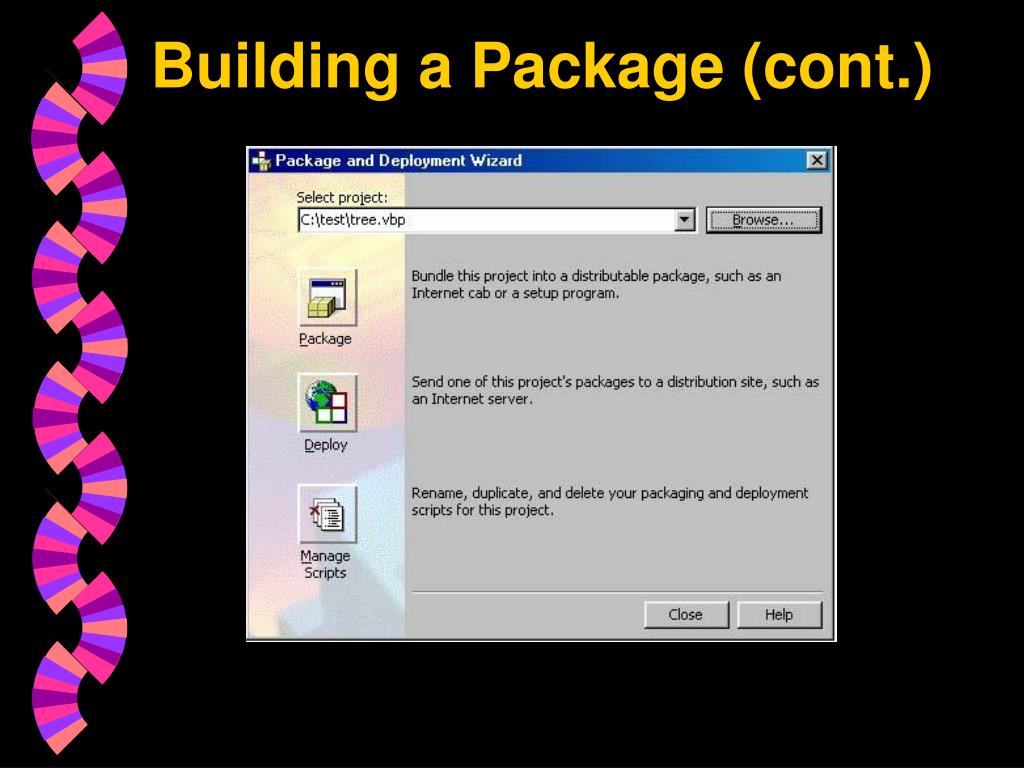 Building a Package (cont.)

Package and Deployment Wizard

Select project:

C:\test\tree.vbp

Browse...

Package

Bundle this project into a distributable package, such as an Internet cab or a setup program.

Deploy

Send one of this project's packages to a distribution site, such as an Internet server.

Manage Scripts

Rename, duplicate, and delete your packaging and deployment scripts for this project.

Close

Help